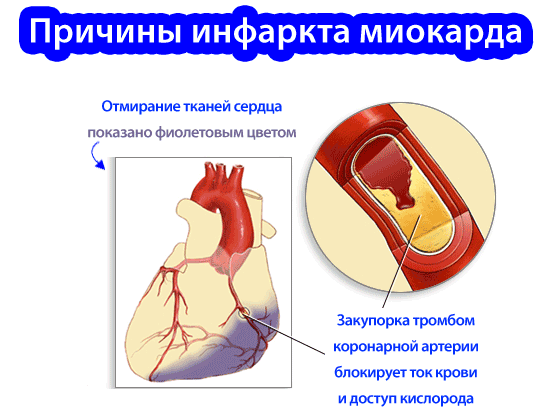 Причины инфаркта миокарда

Отмирание тканей сердца показано фиолетовым цветом

Закупорка тромбом коронарной артерии блокирует ток крови и доступ кислорода